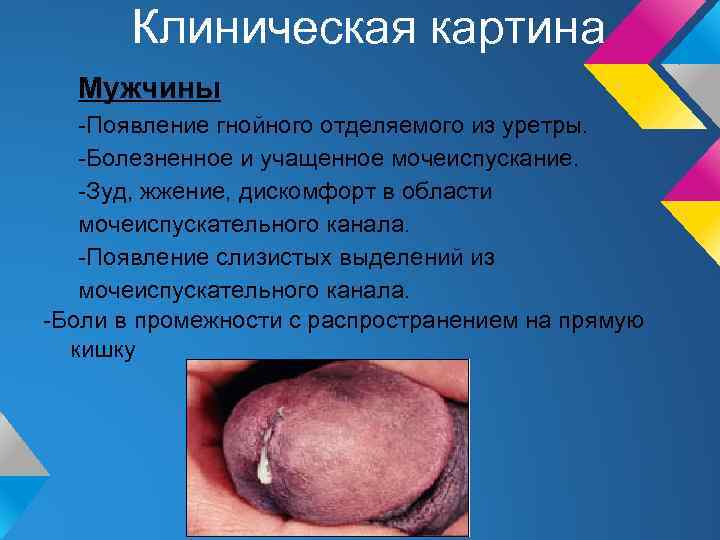 Клиническая картина

Мужчины

-Появление гнойного отделяемого из уретры.

-Болезненное и учащенное мочеиспускание.

-Зуд, жжение, дискомфорт в области мочеиспускательного канала.

-Появление слизистых выделений из мочеиспускательного канала.

-Боли в промежности с распространением на прямую кишку